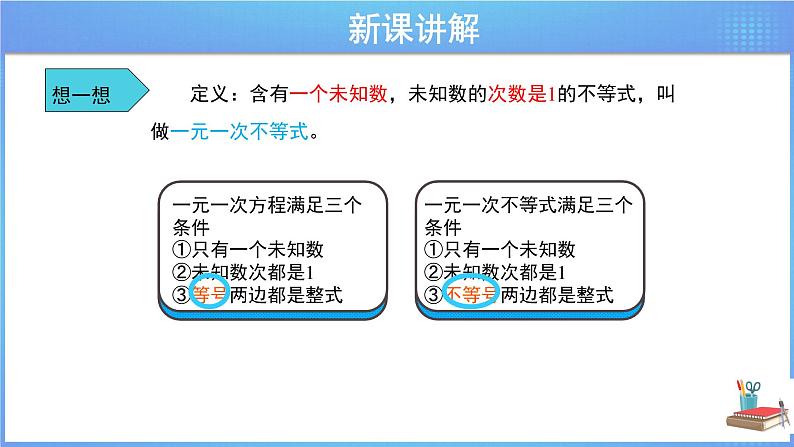 新课讲解

想一想

定义：含有一个未知数，未知数的次数是1的不等式，叫做一元一次不等式。

一元一次方程满足三个条件
①只有一个未知数
②未知数次都是1
③等号两边都是整式

一元一次不等式满足三个条件
①只有一个未知数
②未知数次都是1
③不等号两边都是整式